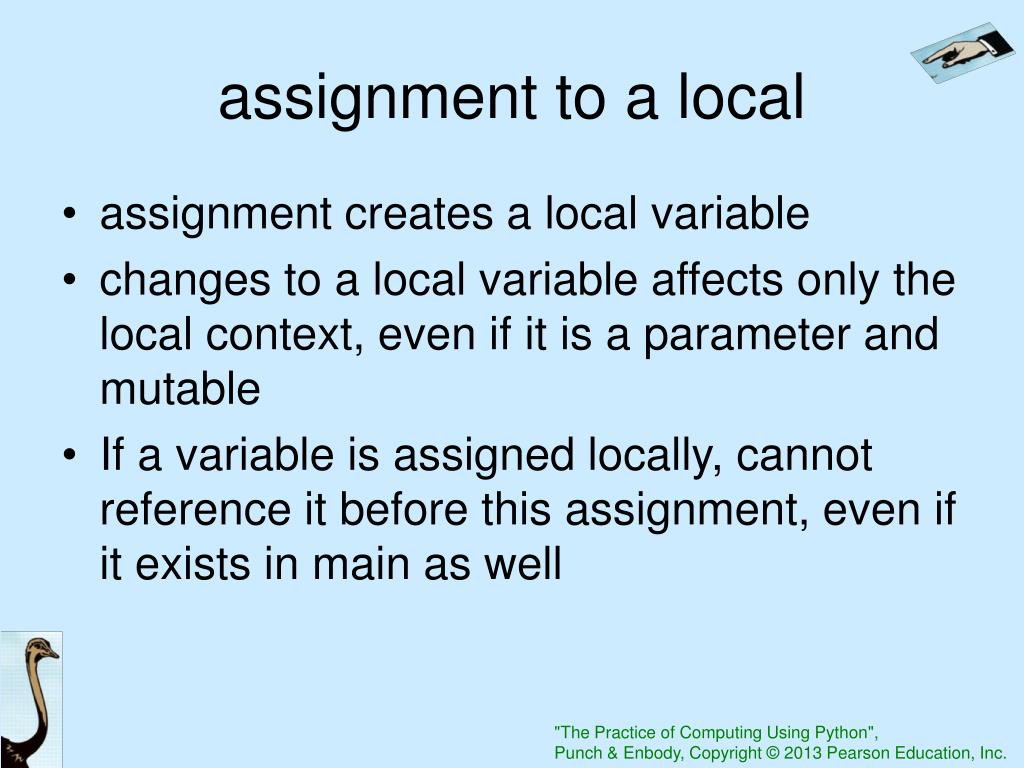 assignment to a local

• assignment creates a local variable
• changes to a local variable affects only the local context, even if it is a parameter and mutable
• If a variable is assigned locally, cannot reference it before this assignment, even if it exists in main as well

"The Practice of Computing Using Python",
Punch & Enbody, Copyright © 2013 Pearson Education, Inc.